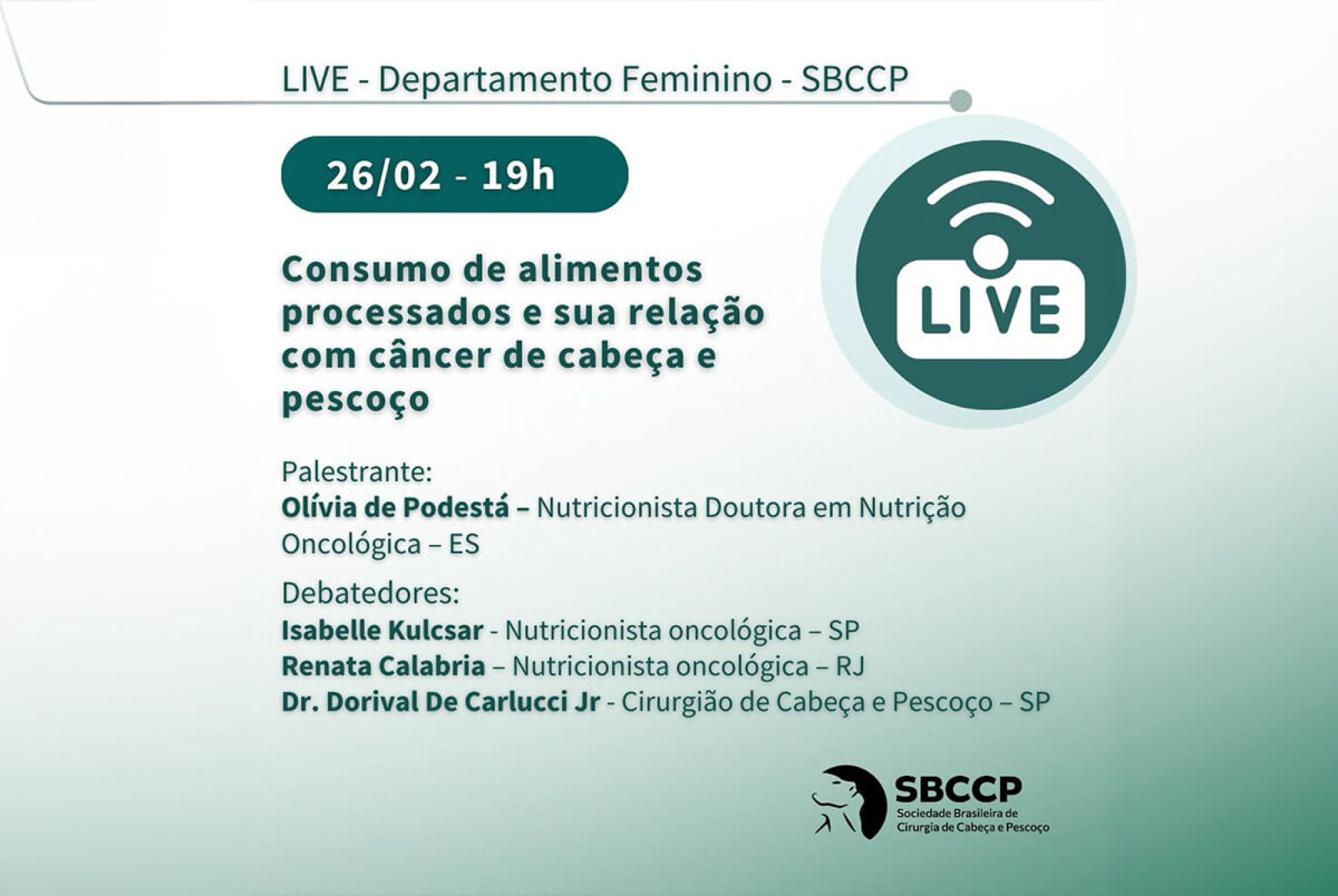 LIVE - Departamento Feminino - SBCCP

26/02 - 19h

LIVE

Consumo de alimentos processados e sua relação com câncer de cabeça e pescoço

Palestrante:
Olívia de Podestá – Nutricionista Doutora em Nutrição Oncológica – ES

Debatedores:
Isabelle Kulcsar - Nutricionista oncológica – SP
Renata Calabria – Nutricionista oncológica – RJ
Dr. Dorival De Carlucci Jr - Cirurgião de Cabeça e Pescoço – SP

SBCCP
Sociedade Brasileira de Cirurgia de Cabeça e Pescoço